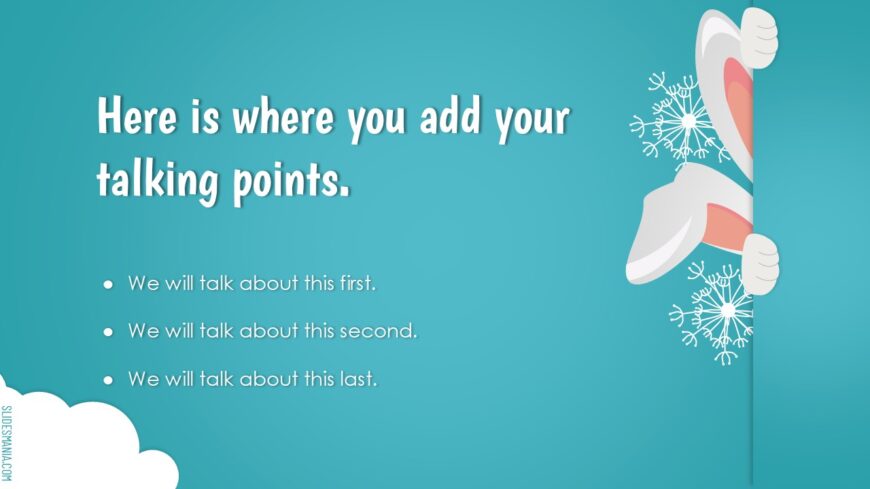 Here is where you add your talking points.

• We will talk about this first.
• We will talk about this second.
• We will talk about this last.

SLIDESMANIA.COM